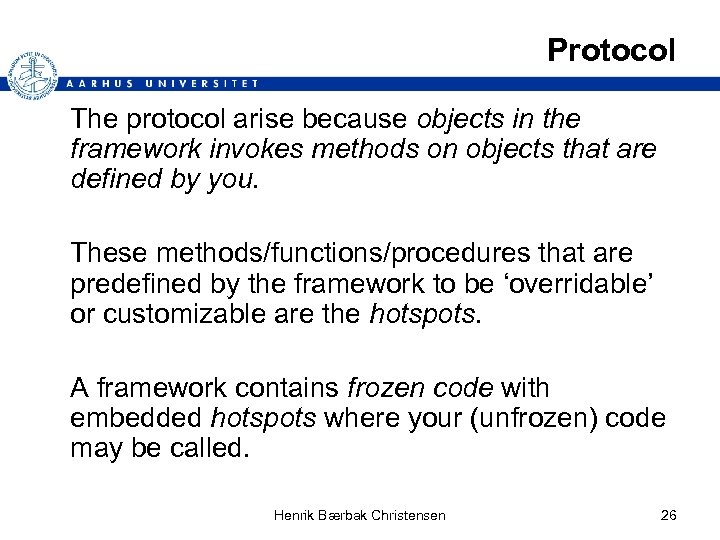 Protocol

AARHUS UNIVERSITET

The protocol arise because objects in the framework invokes methods on objects that are defined by you.

These methods/functions/procedures that are predefined by the framework to be ‘overridable’ or customizable are the hotspots.

A framework contains frozen code with embedded hotspots where your (unfrozen) code may be called.

Henrik Bærbak Christensen

26